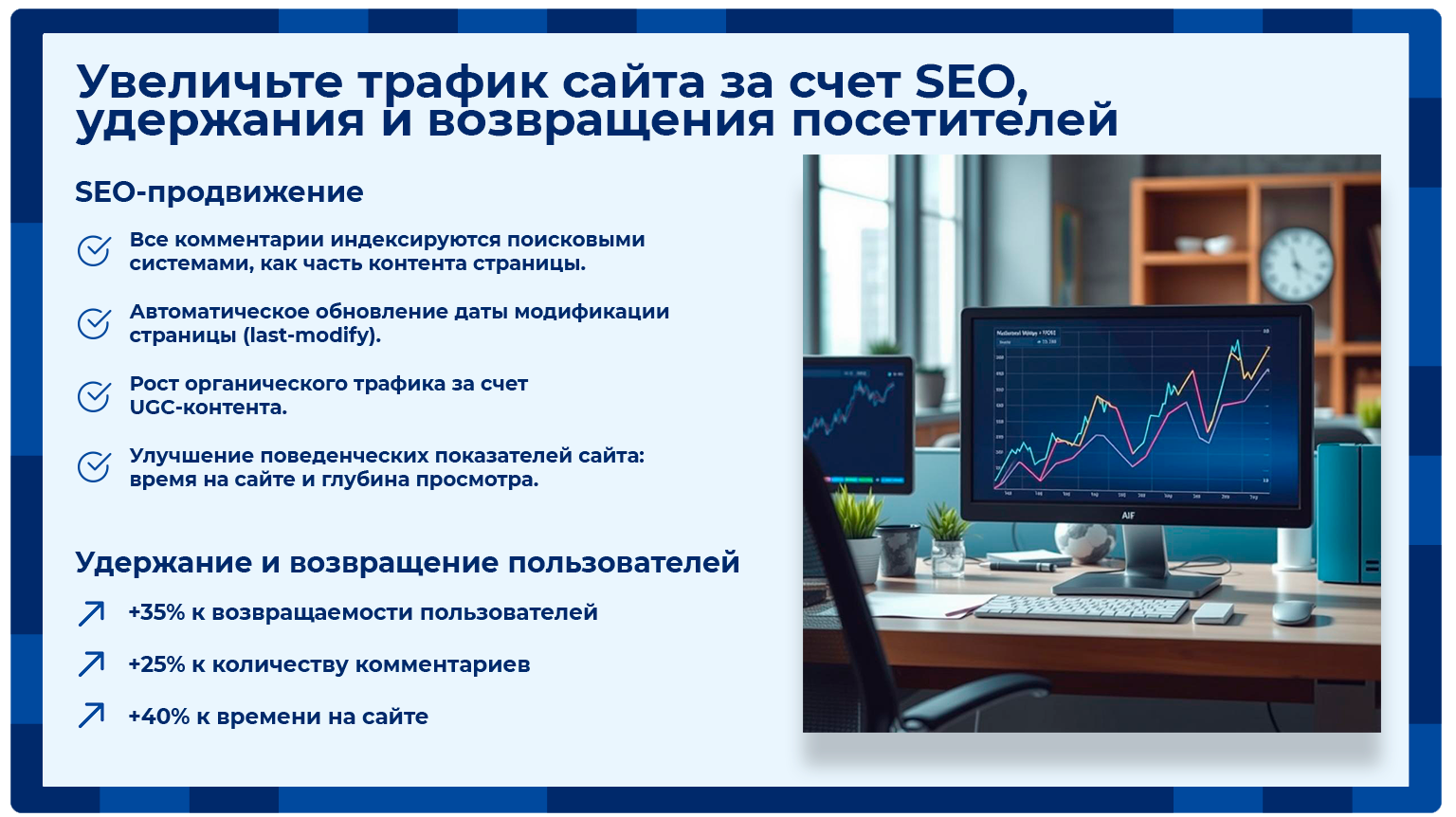 Увеличьте трафик сайта за счет SEO, удержания и возвращения посетителей

SEO-продвижение

Все комментарии индексируются поисковыми системами, как часть контента страницы.

Автоматическое обновление даты модификации страницы (last-modify).

Рост органического трафика за счет UGC-контента.

Улучшение поведенческих показателей сайта: время на сайте и глубина просмотра.

Удержание и возвращение пользователей

+35% к возвращаемости пользователей

+25% к количеству комментариев

+40% к времени на сайте

AIF